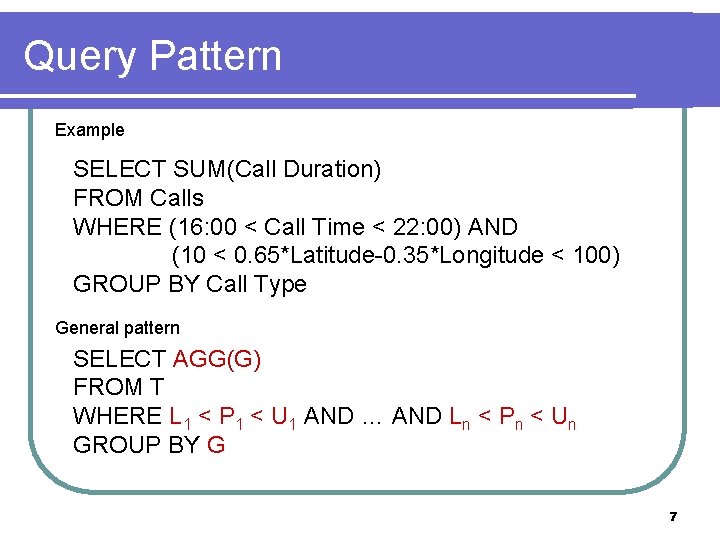 Query Pattern

Example

SELECT SUM(Call Duration)
FROM Calls
WHERE (16:00 < Call Time < 22:00) AND
(10 < 0.65*Latitude-0.35*Longitude < 100)
GROUP BY Call Type

General pattern

SELECT AGG(G)
FROM T
WHERE $L_1 < P_1 < U_1$ AND … AND $L_n < P_n < U_n$
GROUP BY G

7